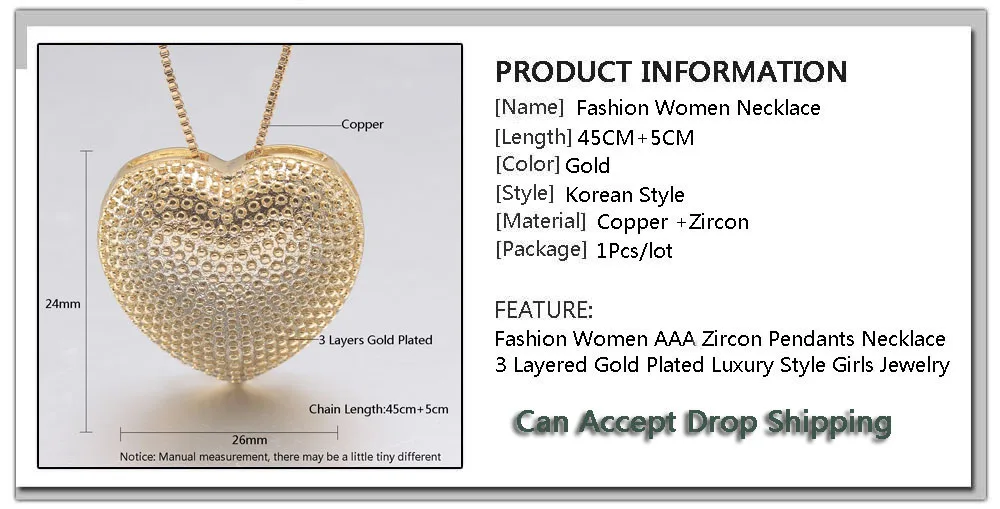 Copper

24mm

3 Layers Gold Plated

Chain Length:45cm+5cm

26mm

Notice: Manual measurement, there may be a little tiny different

PRODUCT INFORMATION

[Name] Fashion Women Necklace
[Length] 45CM+5CM
[Color] Gold
[Style] Korean Style
[Material] Copper +Zircon
[Package] 1Pcs/lot

FEATURE:
Fashion Women AAA Zircon Pendants Necklace 3 Layered Gold Plated Luxury Style Girls Jewelry

Can Accept Drop Shipping